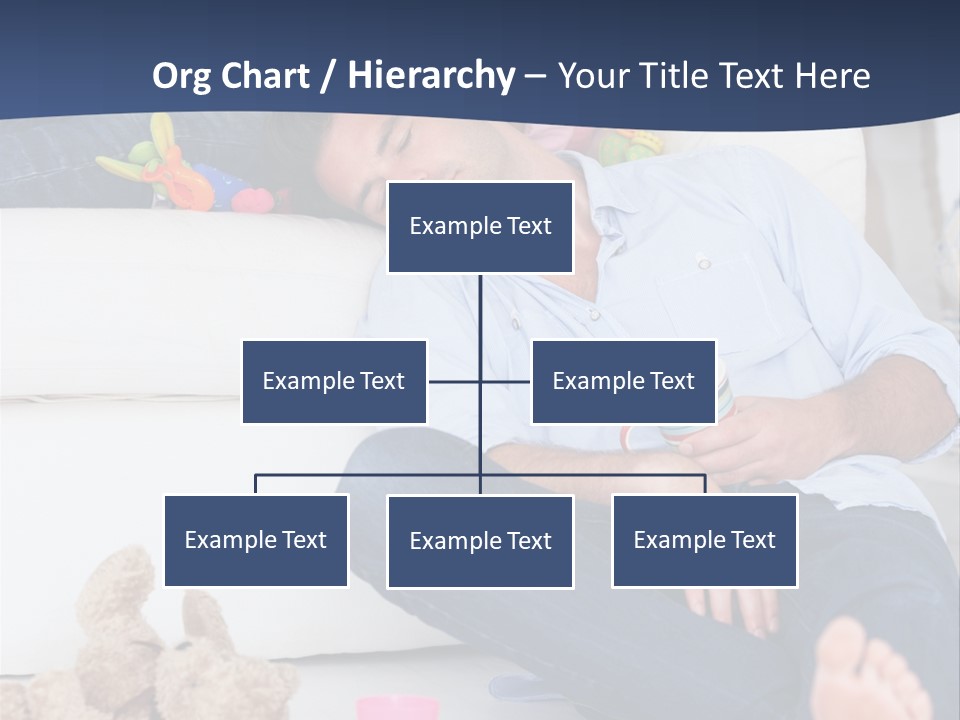 Org Chart / Hierarchy – Your Title Text Here

Example Text

Example Text

Example Text

Example Text

Example Text

Example Text